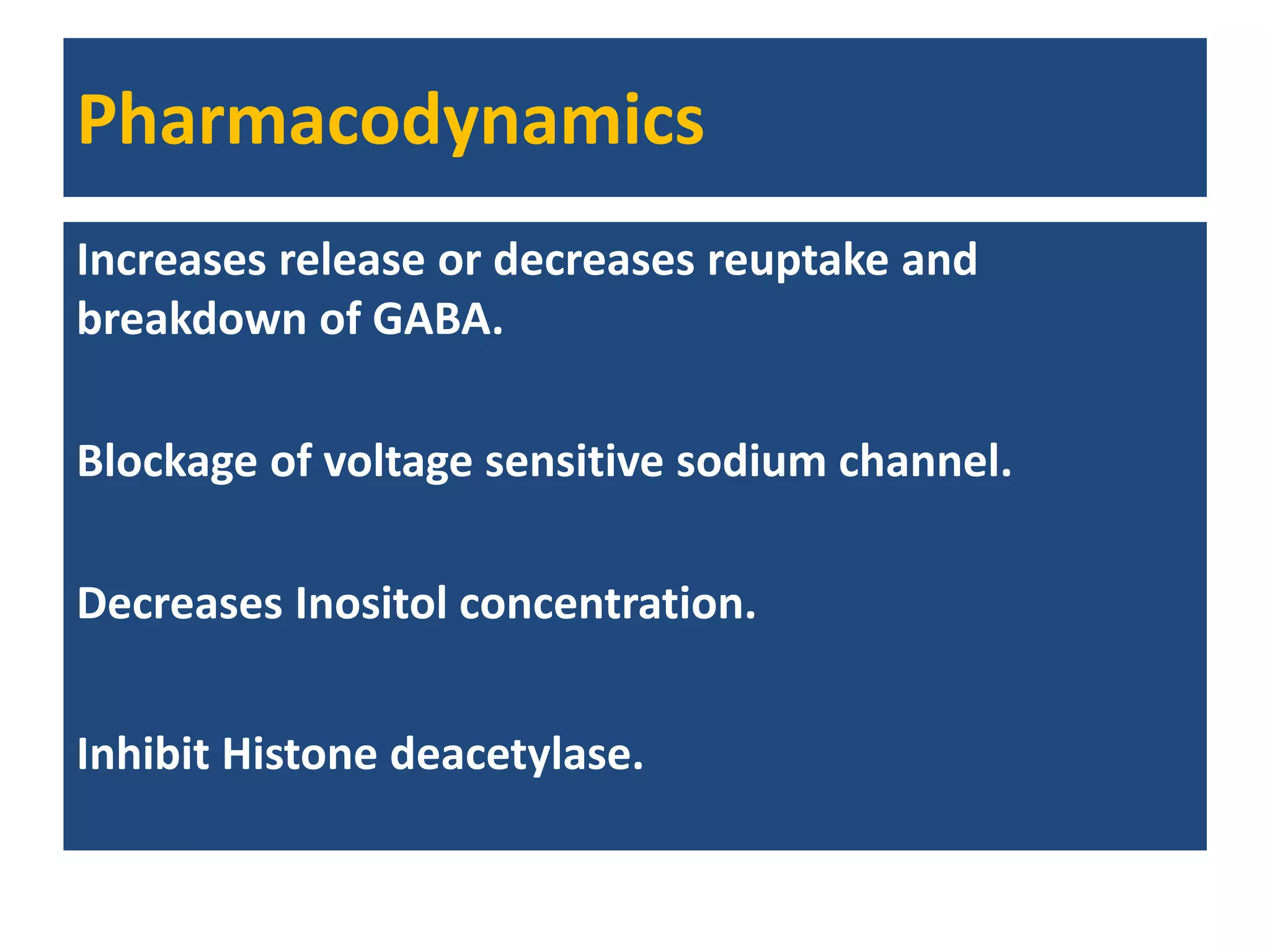 Pharmacodynamics

Increases release or decreases reuptake and breakdown of GABA.

Blockage of voltage sensitive sodium channel.

Decreases Inositol concentration.

Inhibit Histone deacetylase.